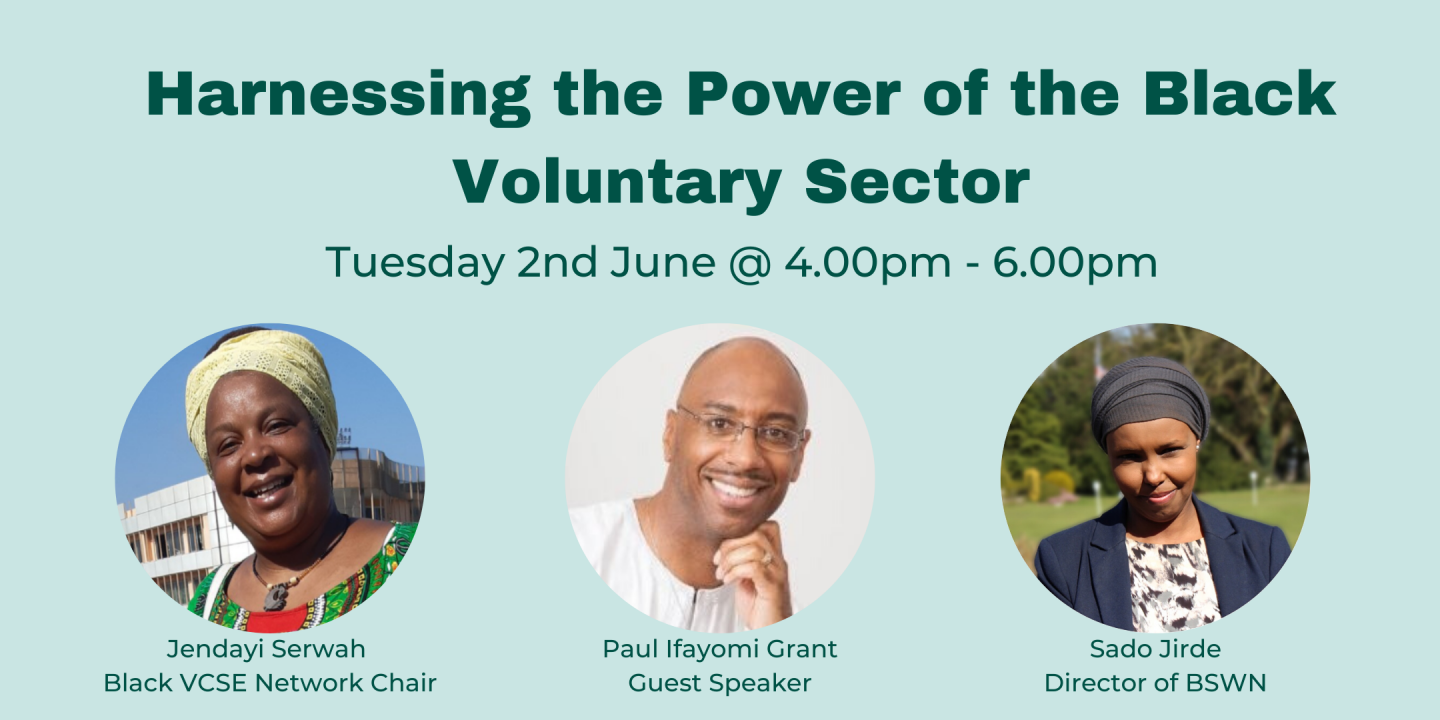 Harnessing the Power of the Black Voluntary Sector

Tuesday 2nd June @ 4.00pm - 6.00pm

Jendayi Serwah
Black VCSE Network Chair

Paul Ifayomi Grant
Guest Speaker

Sado Jirde
Director of BSWN